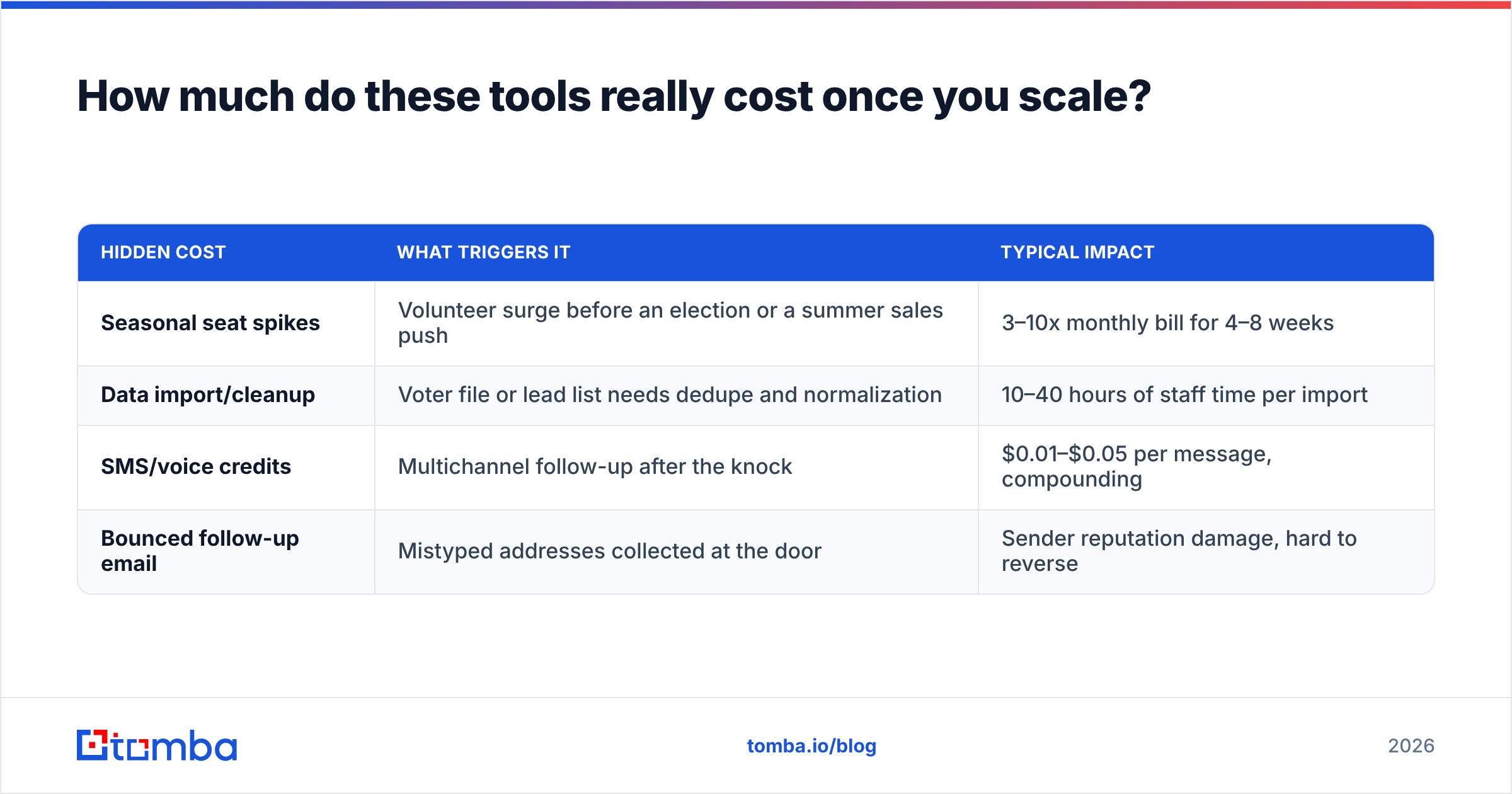 How much do these tools really cost once you scale?

| HIDDEN COST | WHAT TRIGGERS IT | TYPICAL IMPACT |
|---|---|---|
| Seasonal seat spikes | Volunteer surge before an election or a summer sales push | 3–10x monthly bill for 4–8 weeks |
| Data import/cleanup | Voter file or lead list needs dedupe and normalization | 10–40 hours of staff time per import |
| SMS/voice credits | Multichannel follow-up after the knock | \$0.01–\$0.05 per message, compounding |
| Bounced follow-up email | Mistyped addresses collected at the door | Sender reputation damage, hard to reverse |

tomba

tomba.io/blog

2026